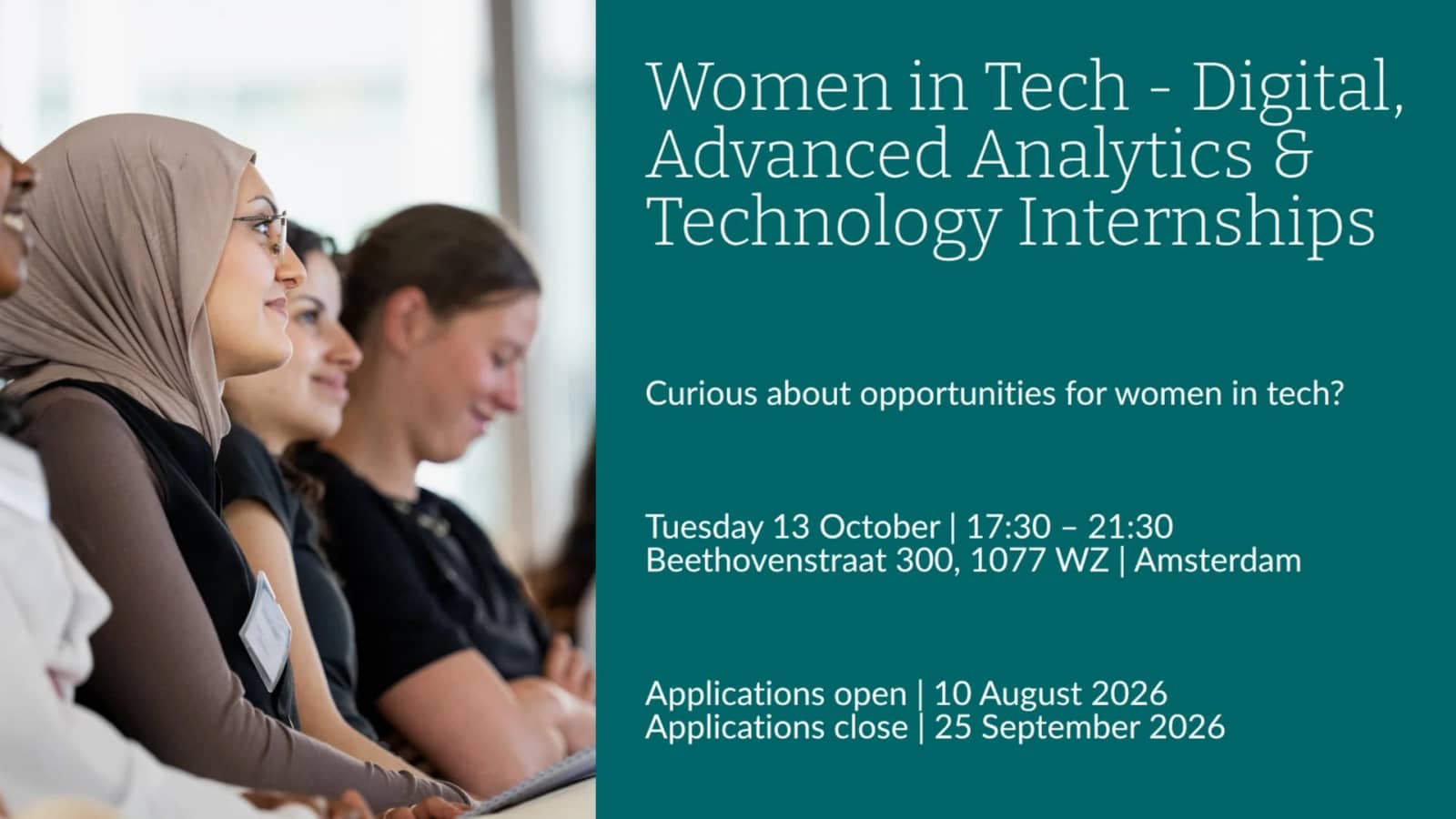 Women in Tech - Digital, Advanced Analytics & Technology Internships

Curious about opportunities for women in tech?

Tuesday 13 October | 17:30 – 21:30
Beethovenstraat 300, 1077 WZ | Amsterdam

Applications open | 10 August 2026
Applications close | 25 September 2026